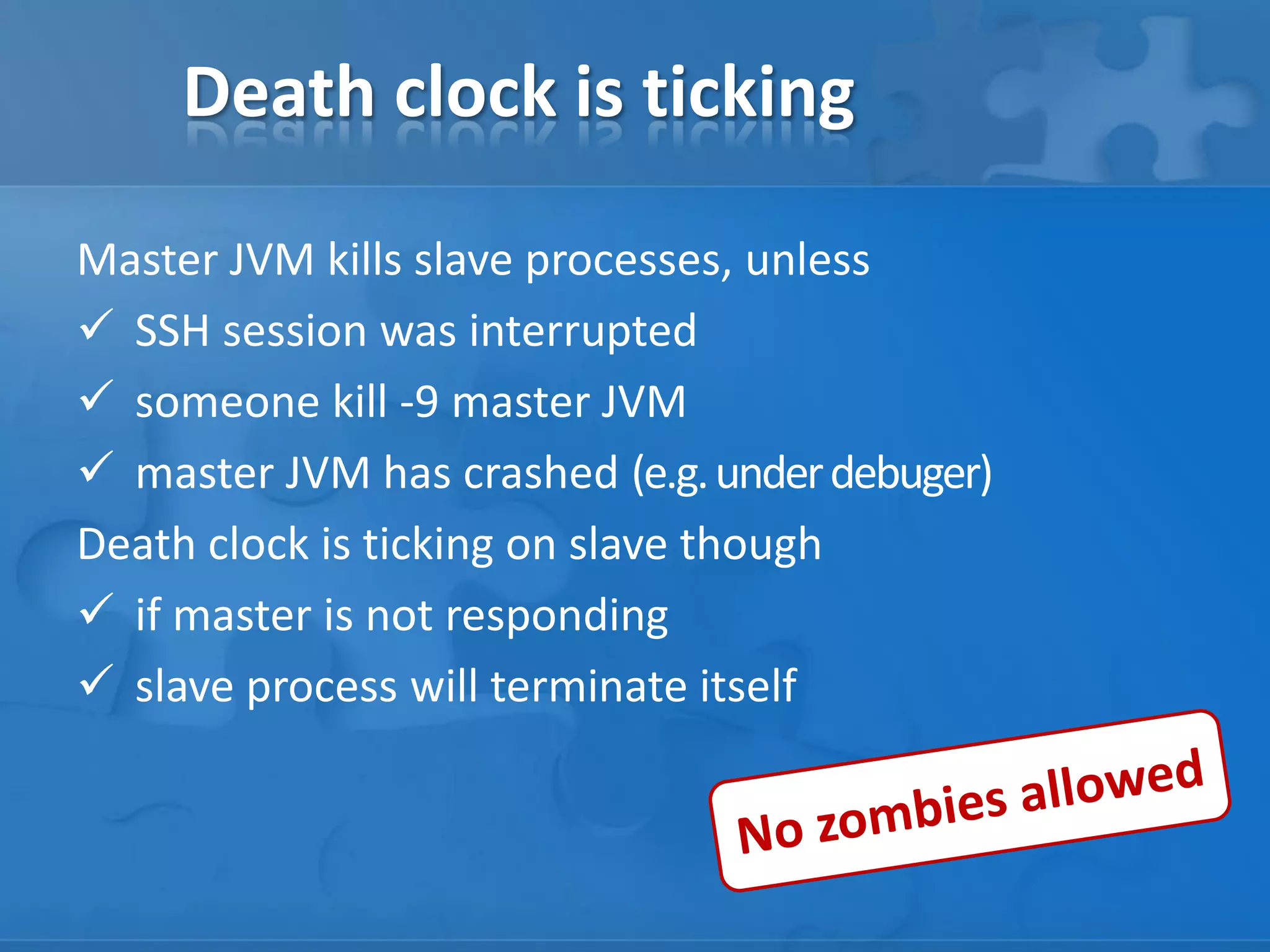 Death clock is ticking

Master JVM kills slave processes, unless

✓ SSH session was interrupted

✓ someone kill -9 master JVM

✓ master JVM has crashed (e.g. under debuger)

Death clock is ticking on slave though

✓ if master is not responding

✓ slave process will terminate itself

No zombies allowed